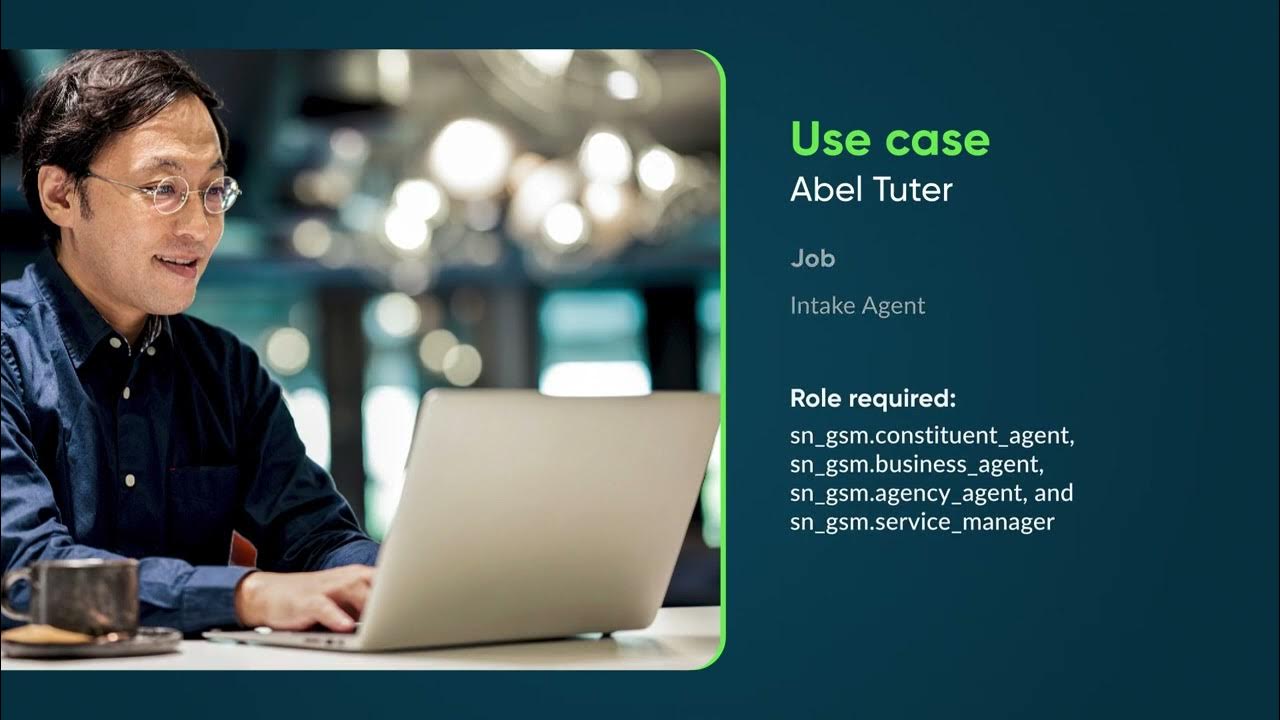 Use case
Abel Tuter

Job

Intake Agent

Role required:
sn_gsm.constituent_agent, sn_gsm.business_agent, sn_gsm.agency_agent, and sn_gsm.service_manager